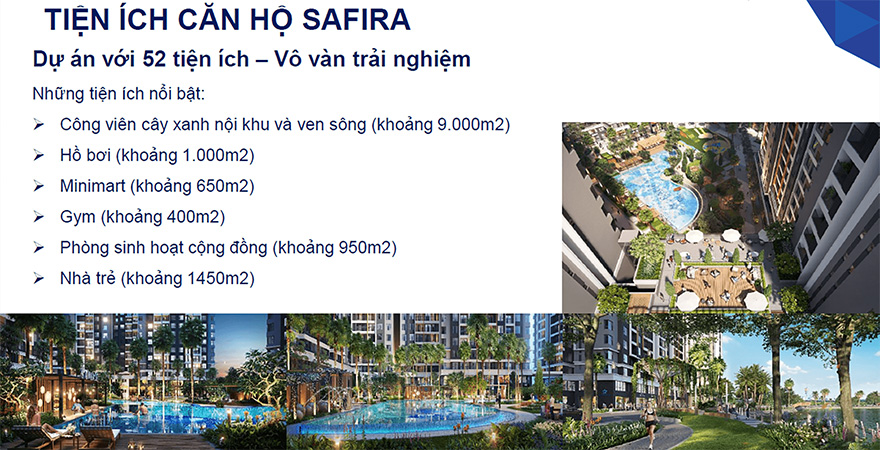 TIỆN ÍCH CĂN HỘ SAFIRA

Dự án với 52 tiện ích – Vô vàn trải nghiệm

Những tiện ích nổi bật:

➢ Công viên cây xanh nội khu và ven sông (khoảng 9.000m2)

➢ Hồ bơi (khoảng 1.000m2)

➢ Minimart (khoảng 650m2)

➢ Gym (khoảng 400m2)

➢ Phòng sinh hoạt cộng đồng (khoảng 950m2)

➢ Nhà trẻ (khoảng 1450m2)